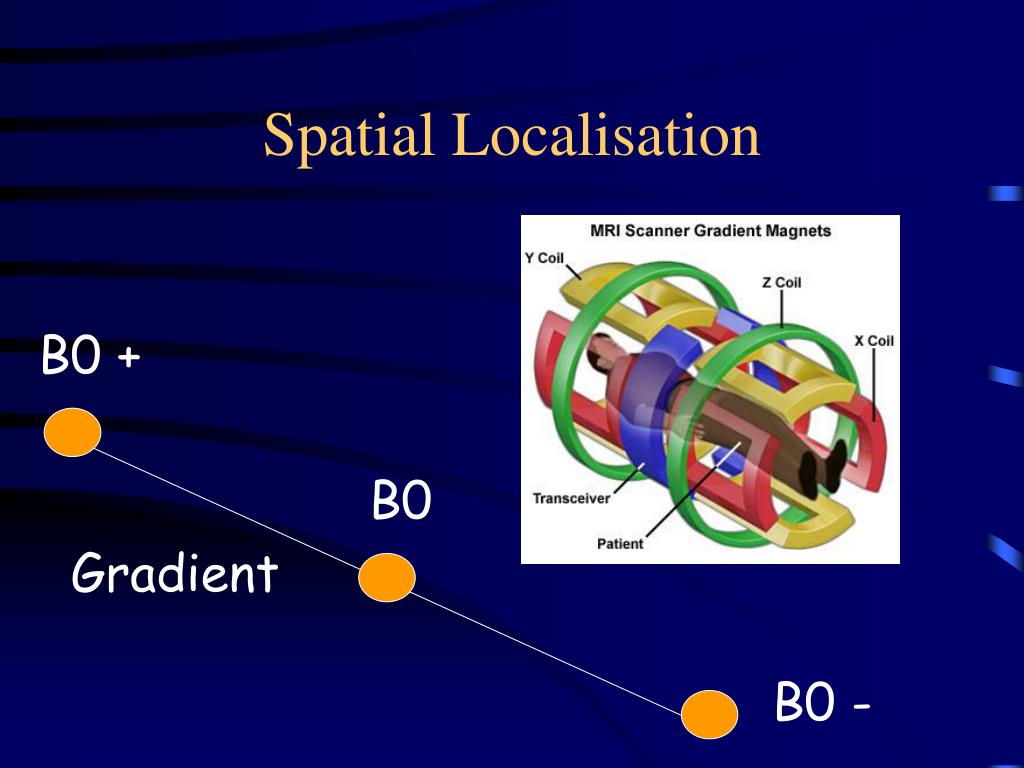 Spatial Localisation

MRI Scanner Gradient Magnets

Y Coil

Z Coil

X Coil

Transceiver

Patient

B0 +

B0

Gradient

B0 -